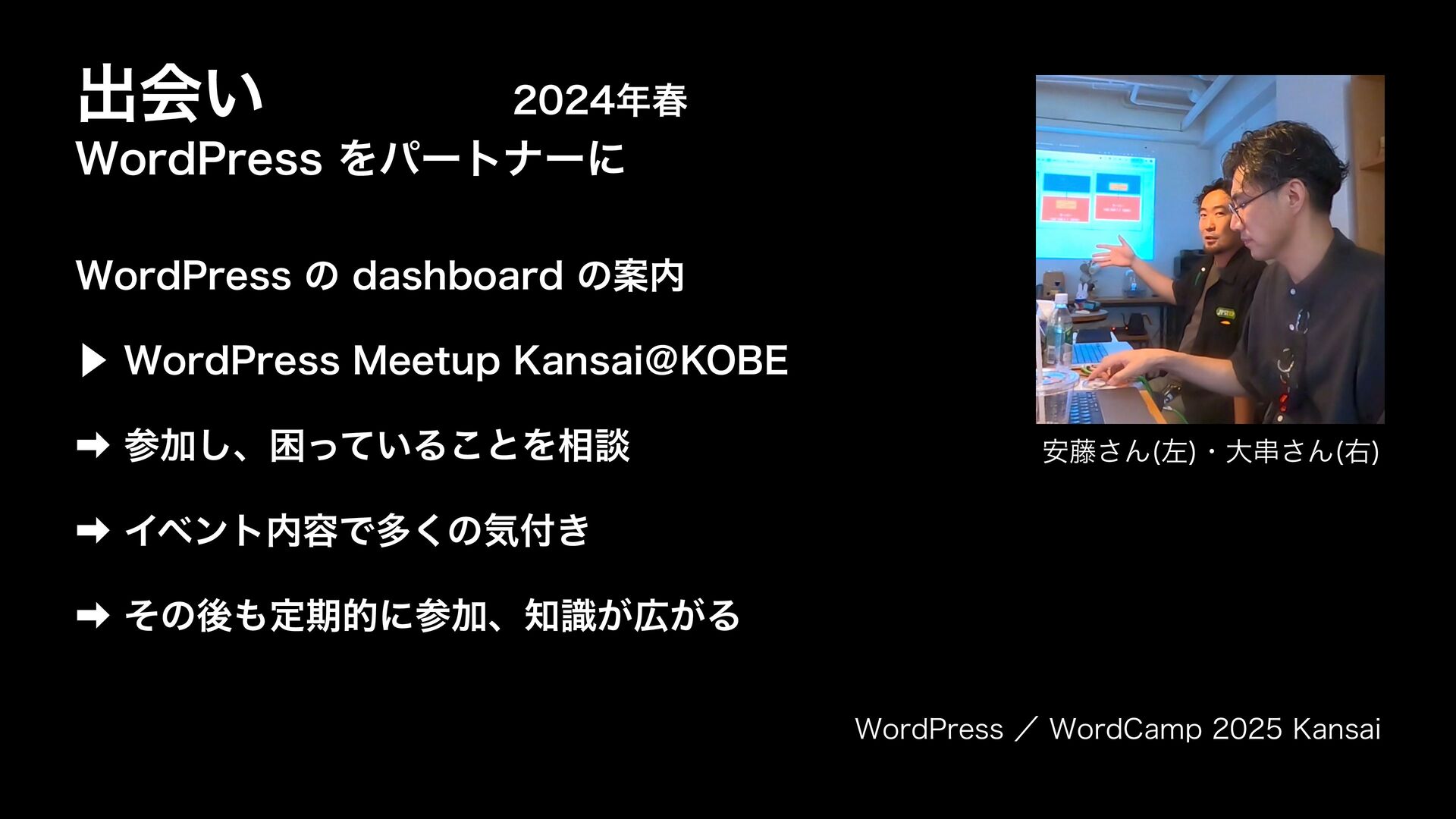 出会い 2024年春

WordPress をパートナーに

WordPress の dashboard の案内

▶ WordPress Meetup Kansai@KOBE

➡ 参加し、困っていることを相談

➡ イベント内容で多くの気付き

➡ その後も定期的に参加、知識が広がる

安藤さん(左)・大串さん(右)

WordPress ／ WordCamp 2025 Kansai